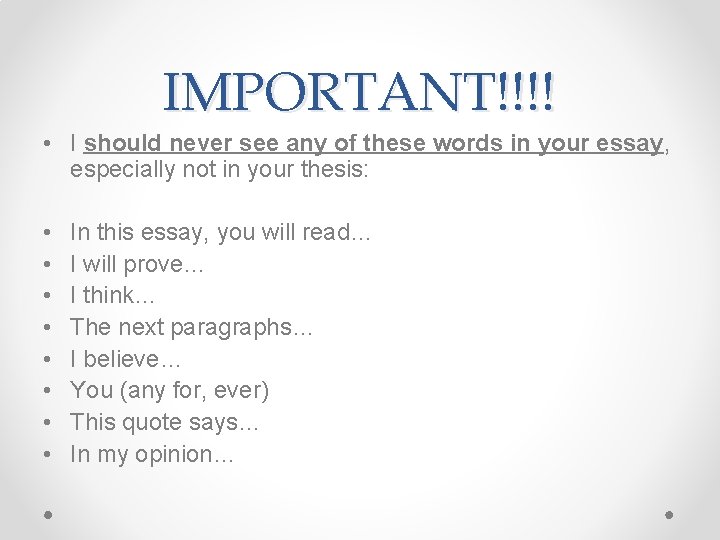 IMPORTANT!!!!

• I should never see any of these words in your essay, especially not in your thesis:

• In this essay, you will read…
• I will prove…
• I think…
• The next paragraphs…
• I believe…
• You (any for, ever)
• This quote says…
• In my opinion…